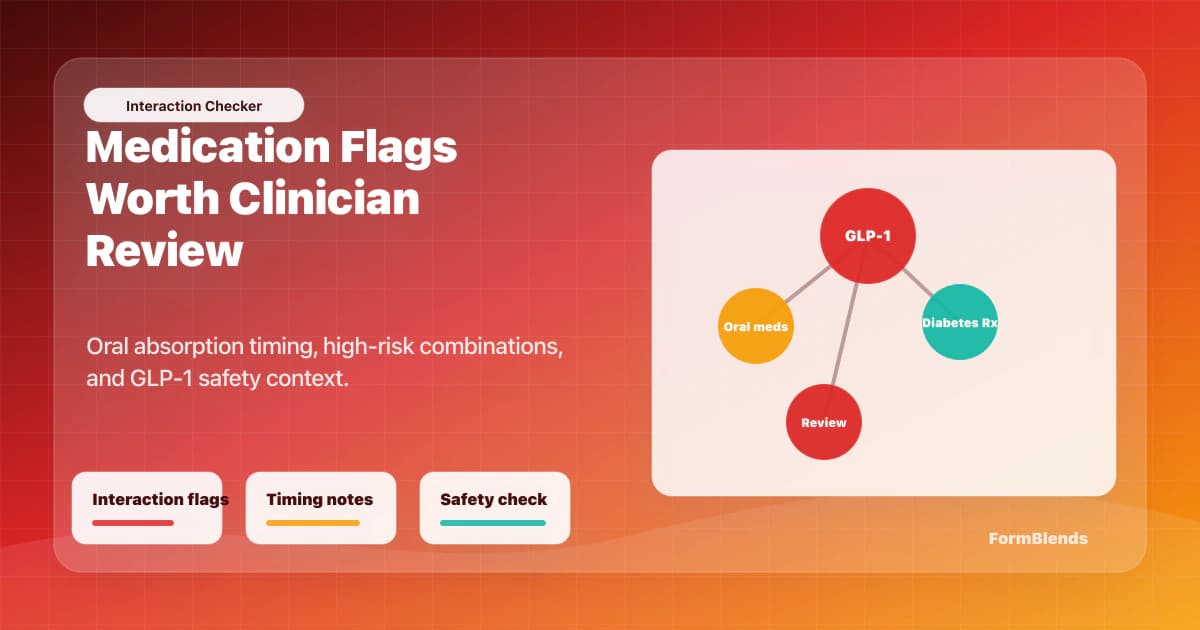 Interaction Checker

Medication Flags Worth Clinician Review

Oral absorption timing, high-risk combinations, and GLP-1 safety context.

GLP-1

Oral meds

Diabetes Rx

Review

Interaction flags

Timing notes

Safety check

FormBlends